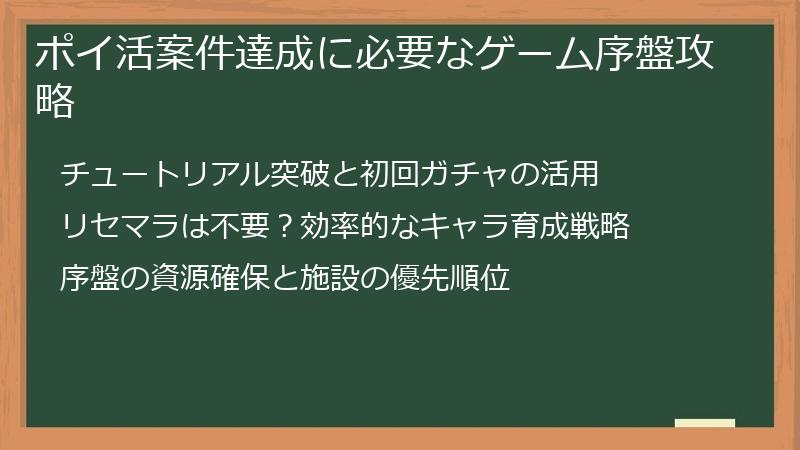 ポイ活案件達成に必要なゲーム序盤攻略

チュートリアル突破と初回ガチャの活用

リセマラは不要？効率的なキャラ育成戦略

序盤の資源確保と施設の優先順位